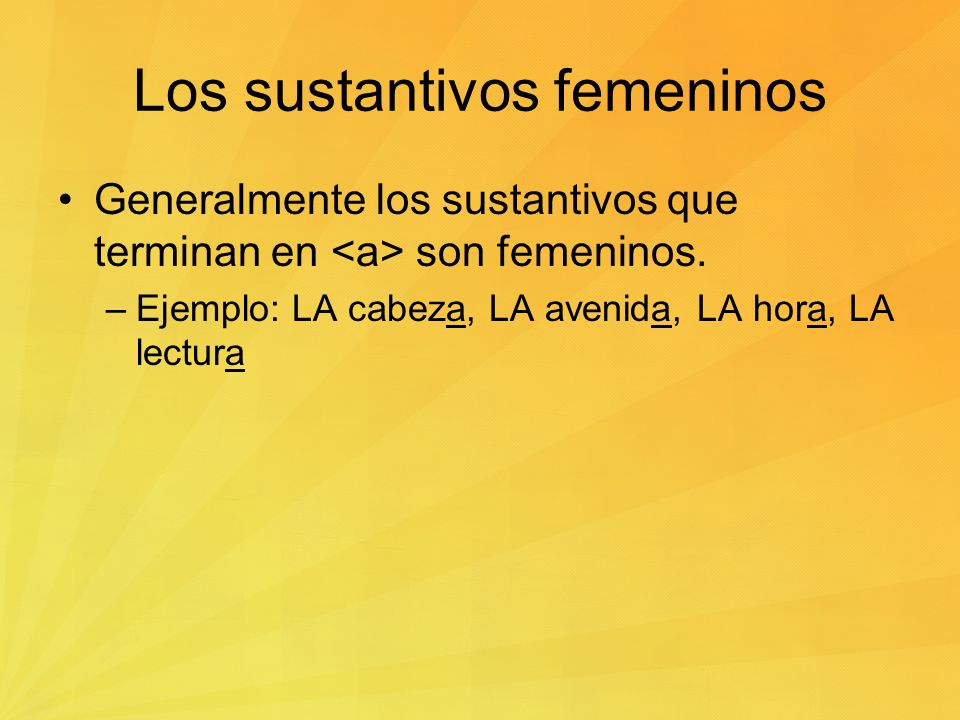 Los sustantivos femeninos

• Generalmente los sustantivos que terminan en <a> son femeninos.
– Ejemplo: LA cabeza, LA avenida, LA hora, LA lectura